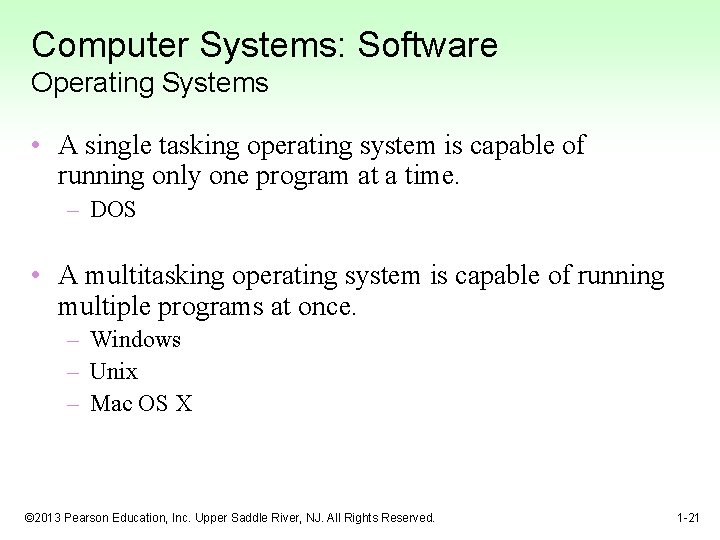 Computer Systems: Software
Operating Systems

• A single tasking operating system is capable of running only one program at a time.
– DOS

• A multitasking operating system is capable of running multiple programs at once.
– Windows
– Unix
– Mac OS X

©2013 Pearson Education, Inc. Upper Saddle River, NJ. All Rights Reserved.

1-21